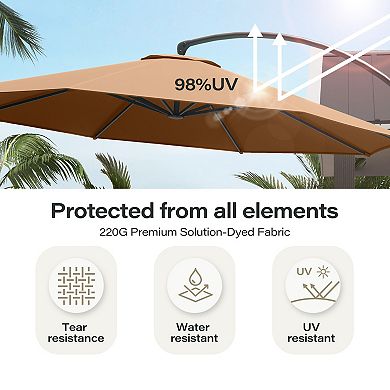 98%UV

Protected from all elements

220G Premium Solution-Dyed Fabric

Tear resistance

Water resistant

UV

UV resistant